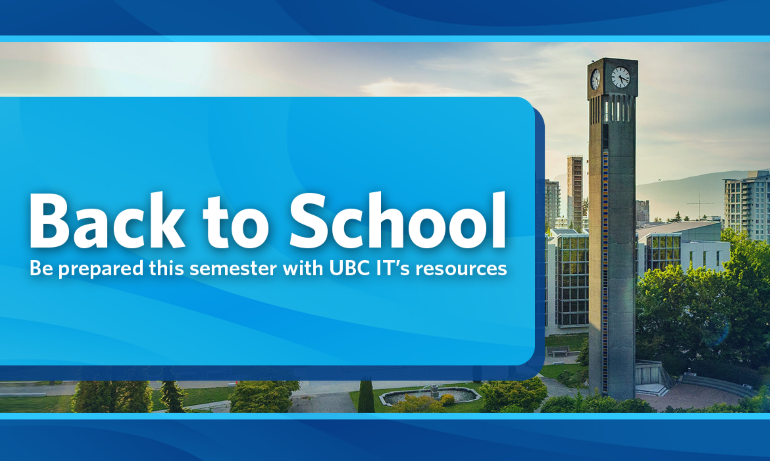 Back to School
Be prepared this semester with UBC IT's resources